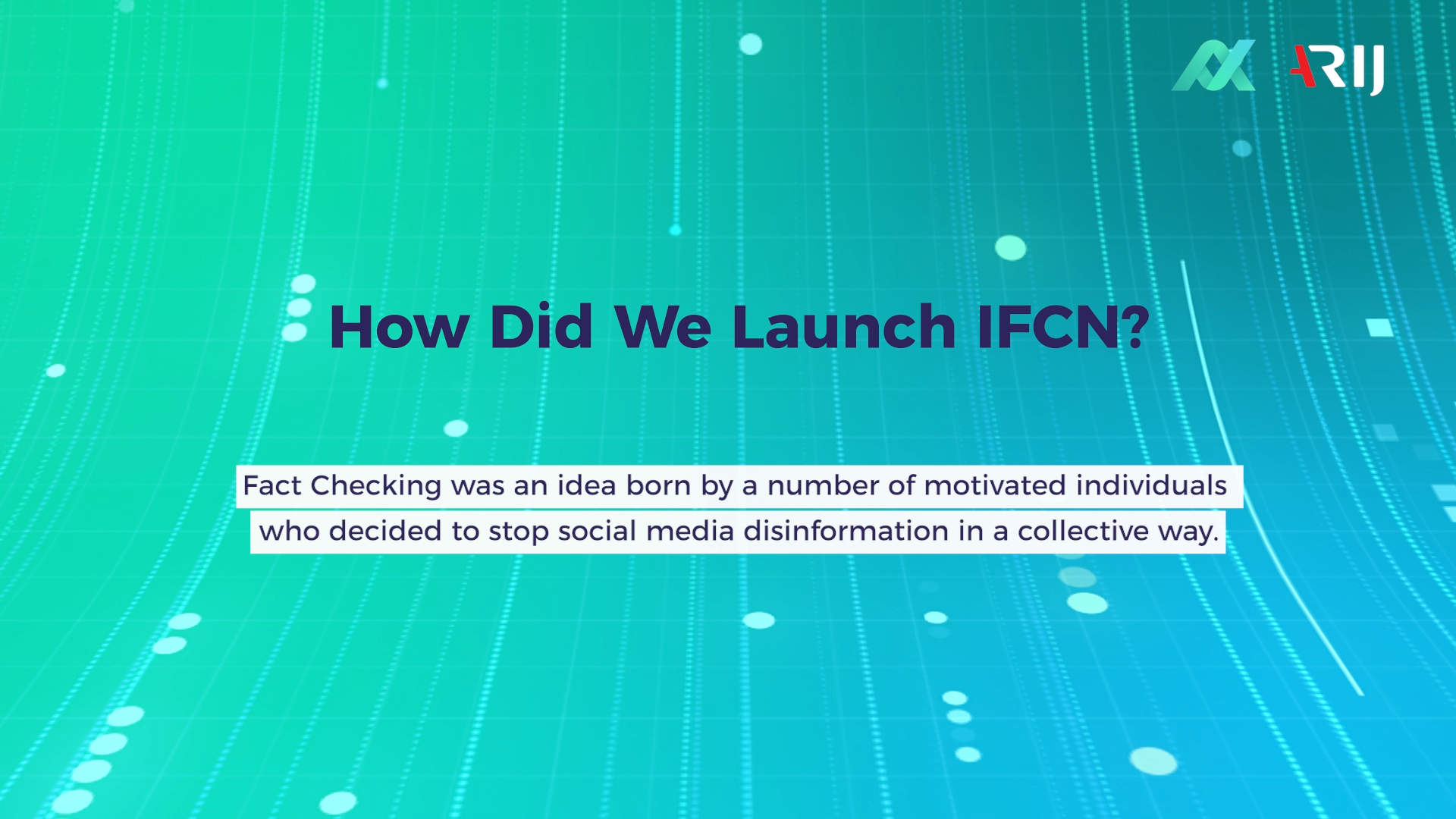 ARIJ

How Did We Launch IFCN?

Fact Checking was an idea born by a number of motivated individuals who decided to stop social media disinformation in a collective way.